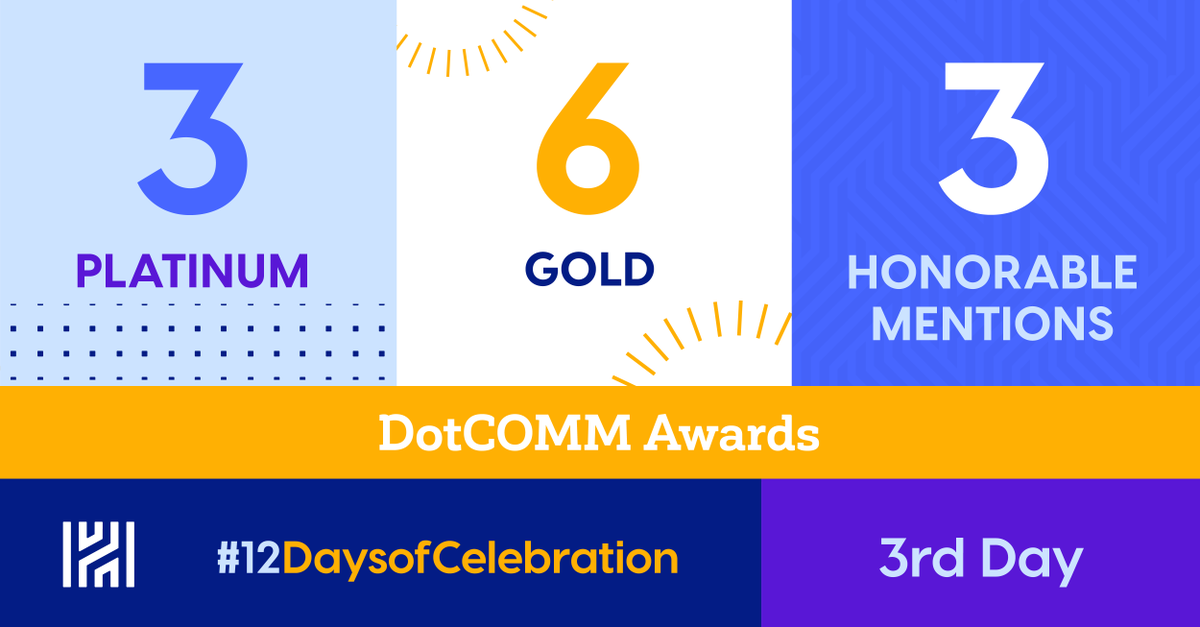 3
PLATINUM

6
GOLD

3
HONORABLE MENTIONS

DotCOMM Awards

#12DaysofCelebration

3rd Day